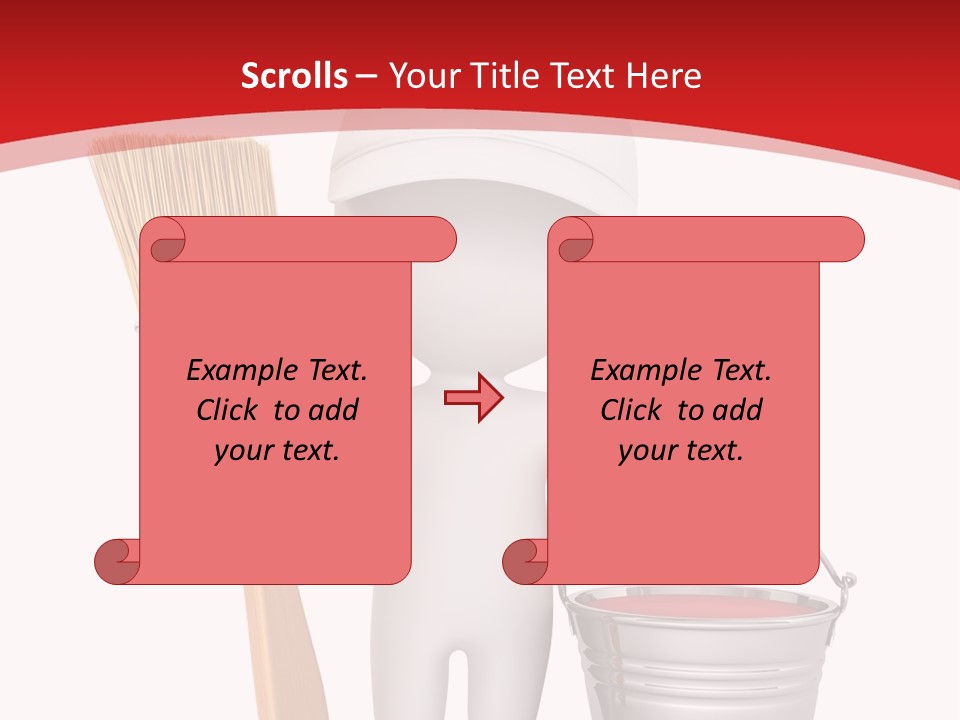 Scrolls – Your Title Text Here

Example Text. Click to add your text.

Example Text. Click to add your text.